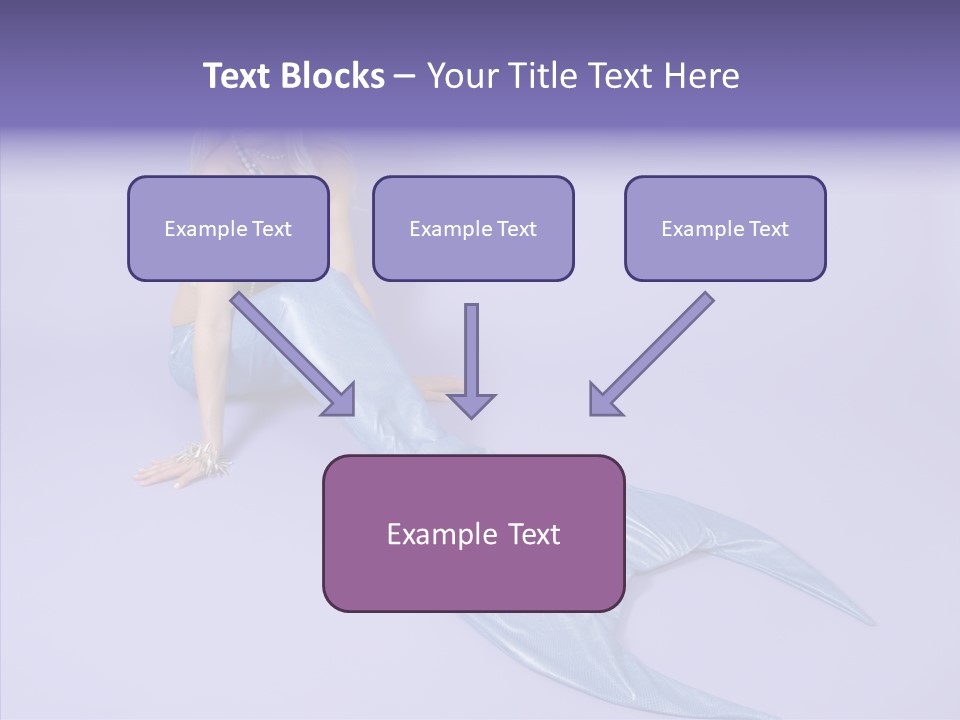 Text Blocks – Your Title Text Here

Example Text

Example Text

Example Text

Example Text